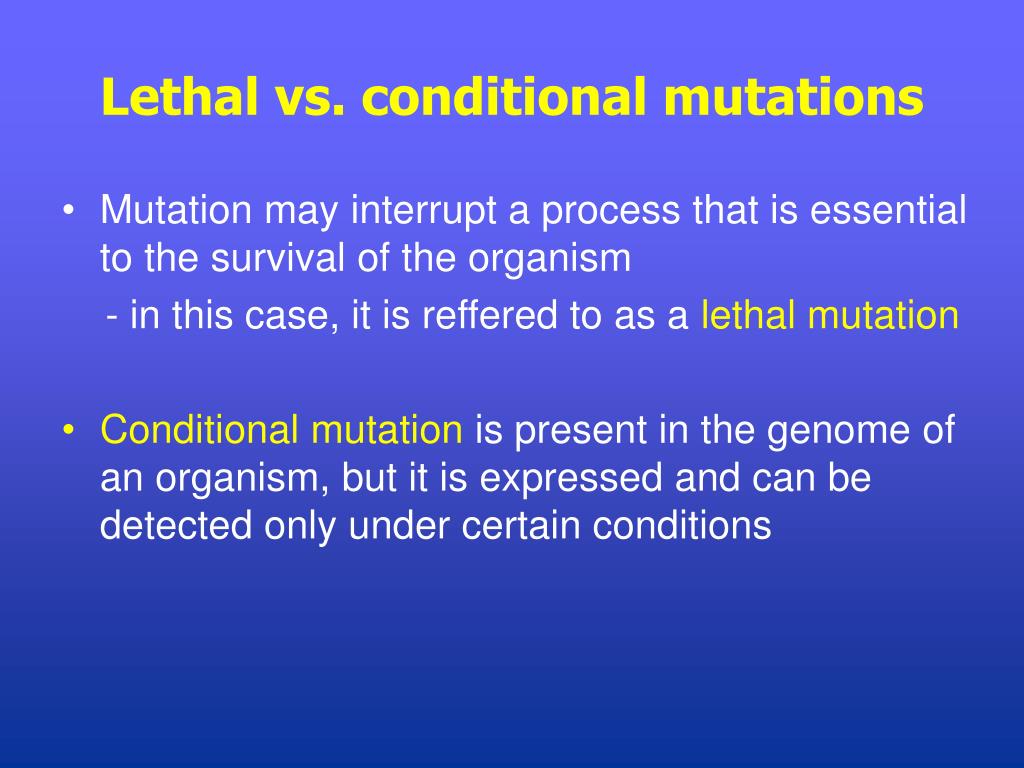 Lethal vs. conditional mutations

• Mutation may interrupt a process that is essential to the survival of the organism
- in this case, it is reffered to as a lethal mutation

• Conditional mutation is present in the genome of an organism, but it is expressed and can be detected only under certain conditions